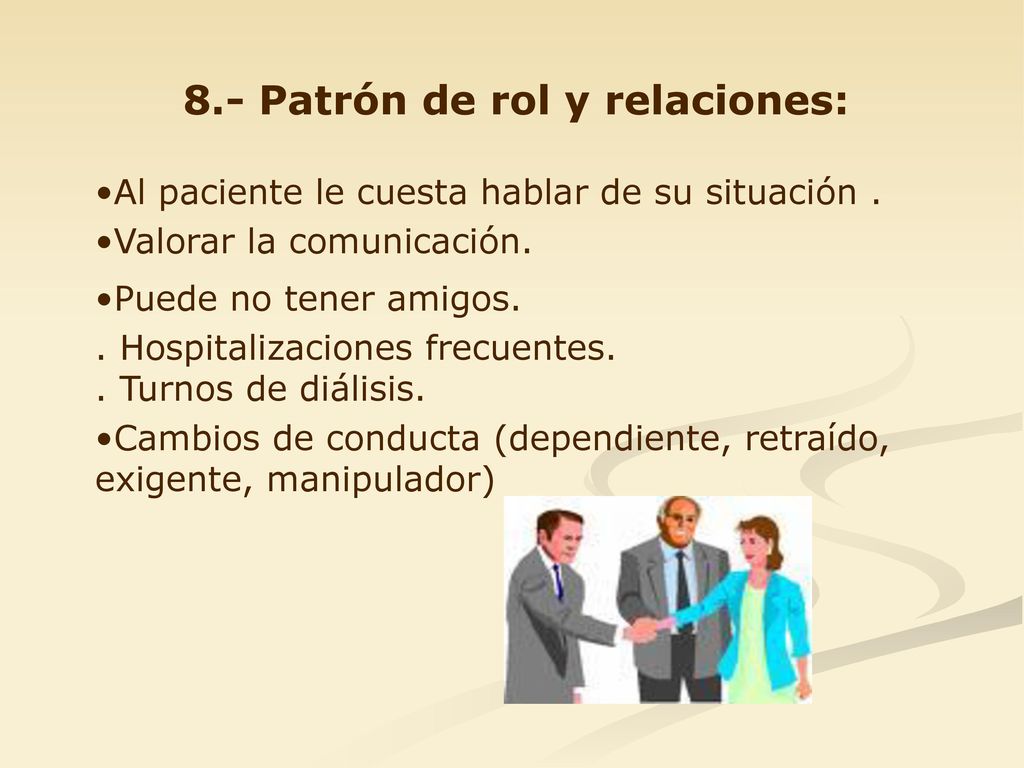 8.- Patrón de rol y relaciones:

•Al paciente le cuesta hablar de su situación .

•Valorar la comunicación.

•Puede no tener amigos.

. Hospitalizaciones frecuentes.
. Turnos de diálisis.

•Cambios de conducta (dependiente, retraído, exigente, manipulador)